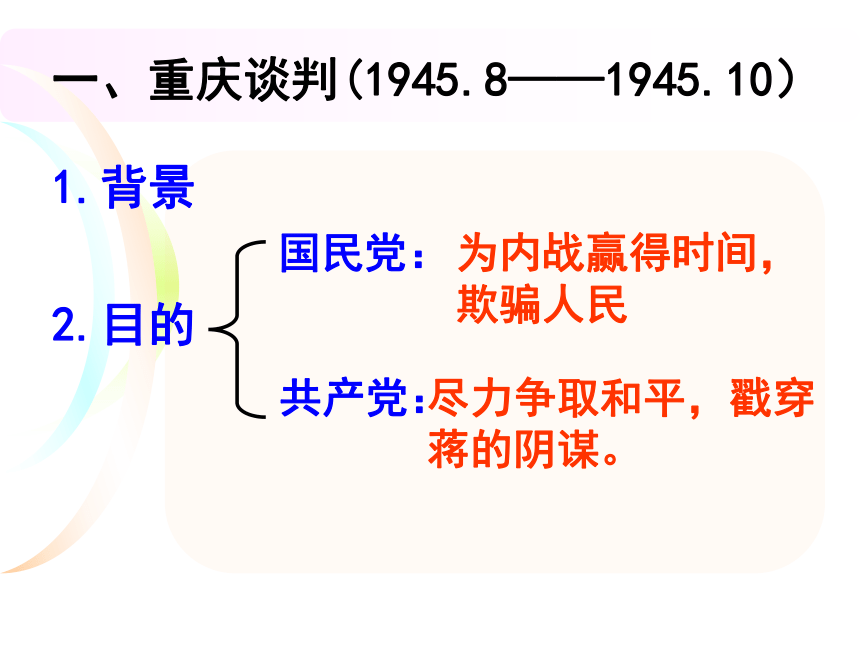 一、重庆谈判（1945.8——1945.10）

1.背景

2.目的

国民党：为内战赢得时间，欺骗人民

共产党：尽力争取和平，戳穿蒋的阴谋。